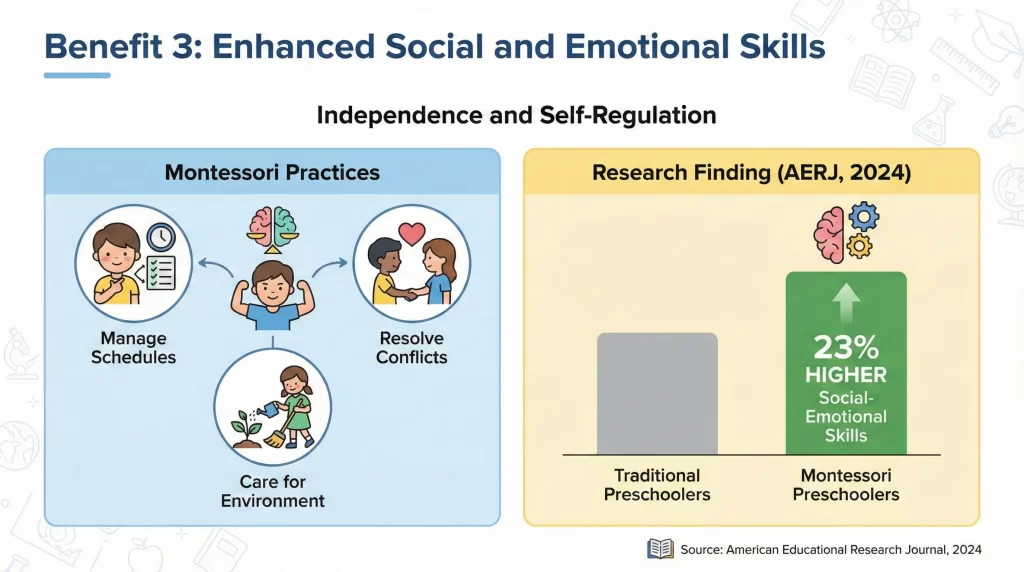 Benefit 3: Enhanced Social and Emotional Skills

Independence and Self-Regulation

Montessori Practices

Manage Schedules

Resolve Conflicts

Care for Environment

Research Finding (AERJ, 2024)

23% HIGHER Social-Emotional Skills

Traditional Preschoolers

Montessori Preschoolers

Source: American Educational Research Journal, 2024